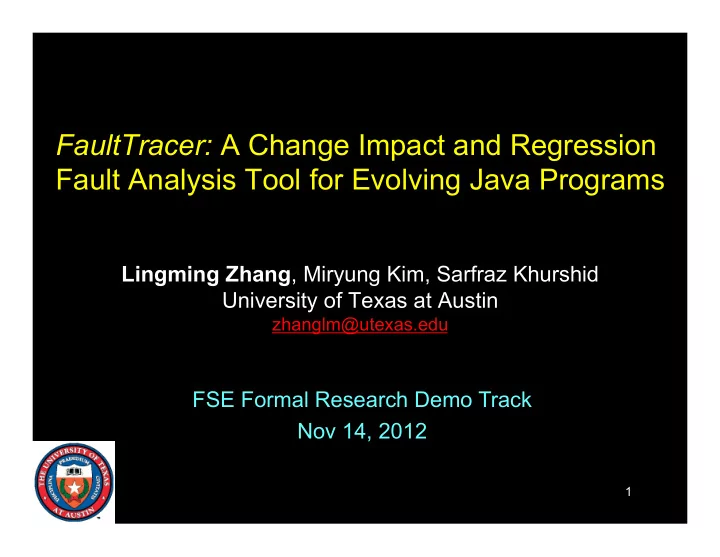 FaultTracer: A Change Impact and Regression Fault Analysis Tool for Evolving Java Programs

Lingming Zhang, Miryung Kim, Sarfraz Khurshid
University of Texas at Austin
zhanglm@utexas.edu

FSE Formal Research Demo Track
Nov 14, 2012

THE UNIVERSITY OF TEXAS AT AUSTIN

1